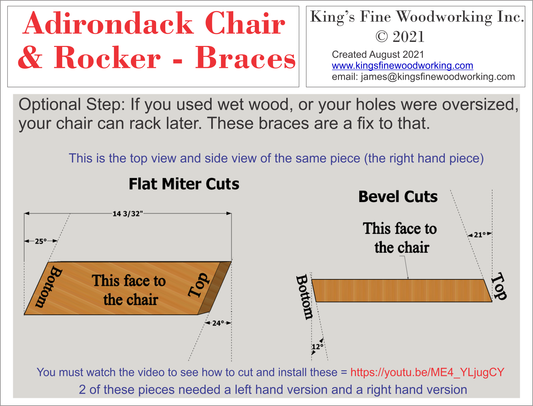 Adirondack Chair & Rocker - Braces

King's Fine Woodworking Inc.
© 2021
Created August 2021
www.kingsfinewoodworking.com
email: james@kingsfinewoodworking.com

Optional Step: If you used wet wood, or your holes were oversized, your chair can rack later. These braces are a fix to that.

This is the top view and side view of the same piece (the right hand piece)

Flat Miter Cuts

14 3/32"

25°

Bottom

This face to the chair

Top

24°

Bevel Cuts

This face to the chair

21°

Bottom

Top

12°

You must watch the video to see how to cut and install these = https://youtu.be/ME4_YLjugCY

2 of these pieces needed a left hand version and a right hand version